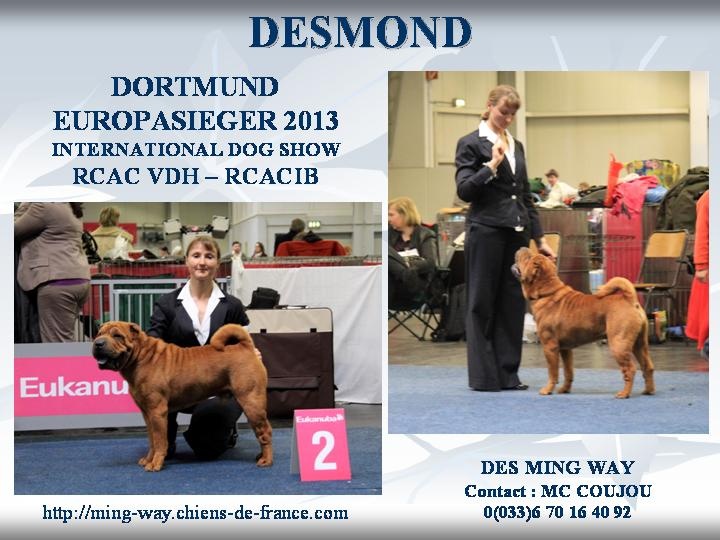 DESMOND

DORTMUND
EUROPASIEGER 2013
INTERNATIONAL DOG SHOW
RCAC VDH – RCACIB

Eukanu

Eukanuba

2

http://ming-way.chiens-de-france.com

DES MING WAY
Contact : MC COUJOU
0(033)6 70 16 40 92